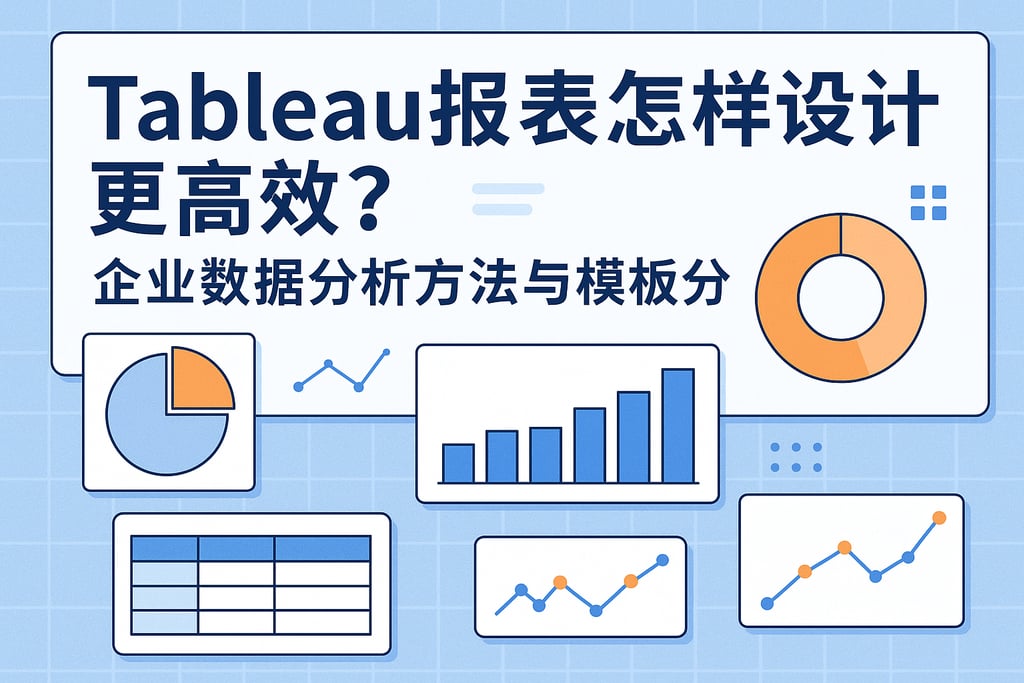 Tableau报表怎样设计更高效？

企业数据分析方法与模板分